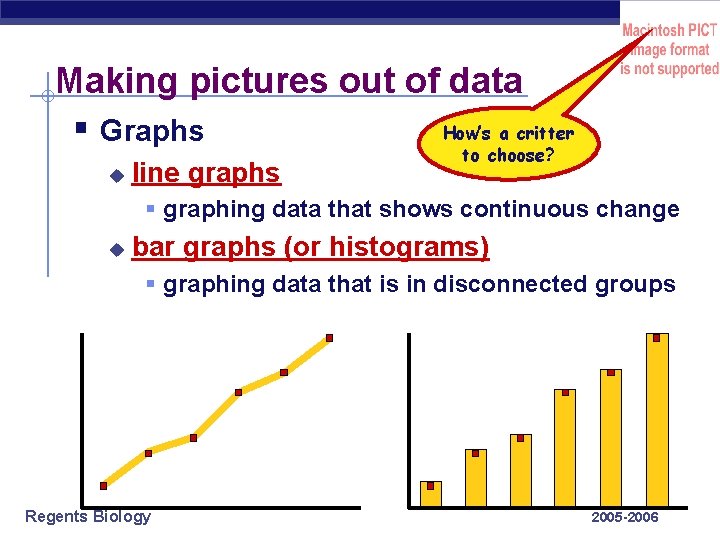 Macintosh PICT image format is not supported

Making pictures out of data

Graphs

How's a critter to choose?

line graphs

graphing data that shows continuous change

bar graphs (or histograms)

graphing data that is in disconnected groups

Regents Biology

2005-2006